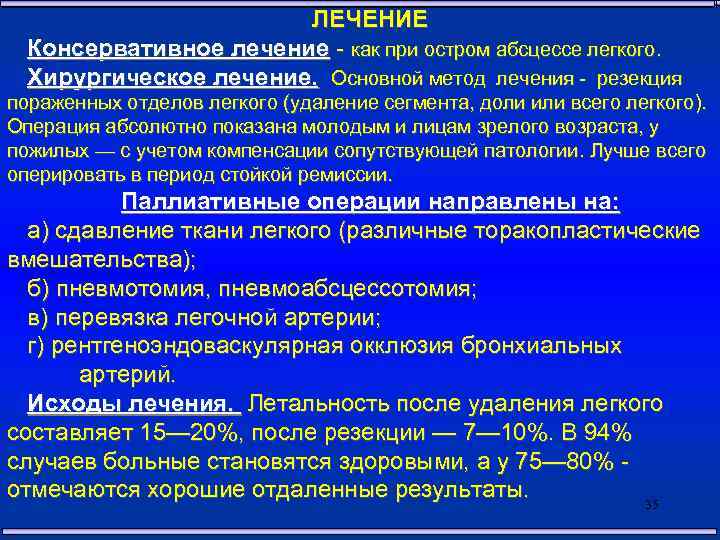 ЛЕЧЕНИЕ

Консервативное лечение - как при остром абсцессе легкого.

Хирургическое лечение. Основной метод лечения - резекция пораженных отделов легкого (удаление сегмента, доли или всего легкого). Операция абсолютно показана молодым и лицам зрелого возраста, у пожилых — с учетом компенсации сопутствующей патологии. Лучше всего оперировать в период стойкой ремиссии.

Паллиативные операции направлены на:

а) сдавление ткани легкого (различные торакопластические вмешательства);

б) пневмотомия, пневмоабсцессотомия;

в) перевязка легочной артерии;

г) рентгеноэндоваскулярная окклюзия бронхиальных артерий.

Исходы лечения. Летальность после удаления легкого составляет 15—20%, после резекции — 7—10%. В 94% случаев больные становятся здоровыми, а у 75—80% - отмечаются хорошие отдаленные результаты.

35